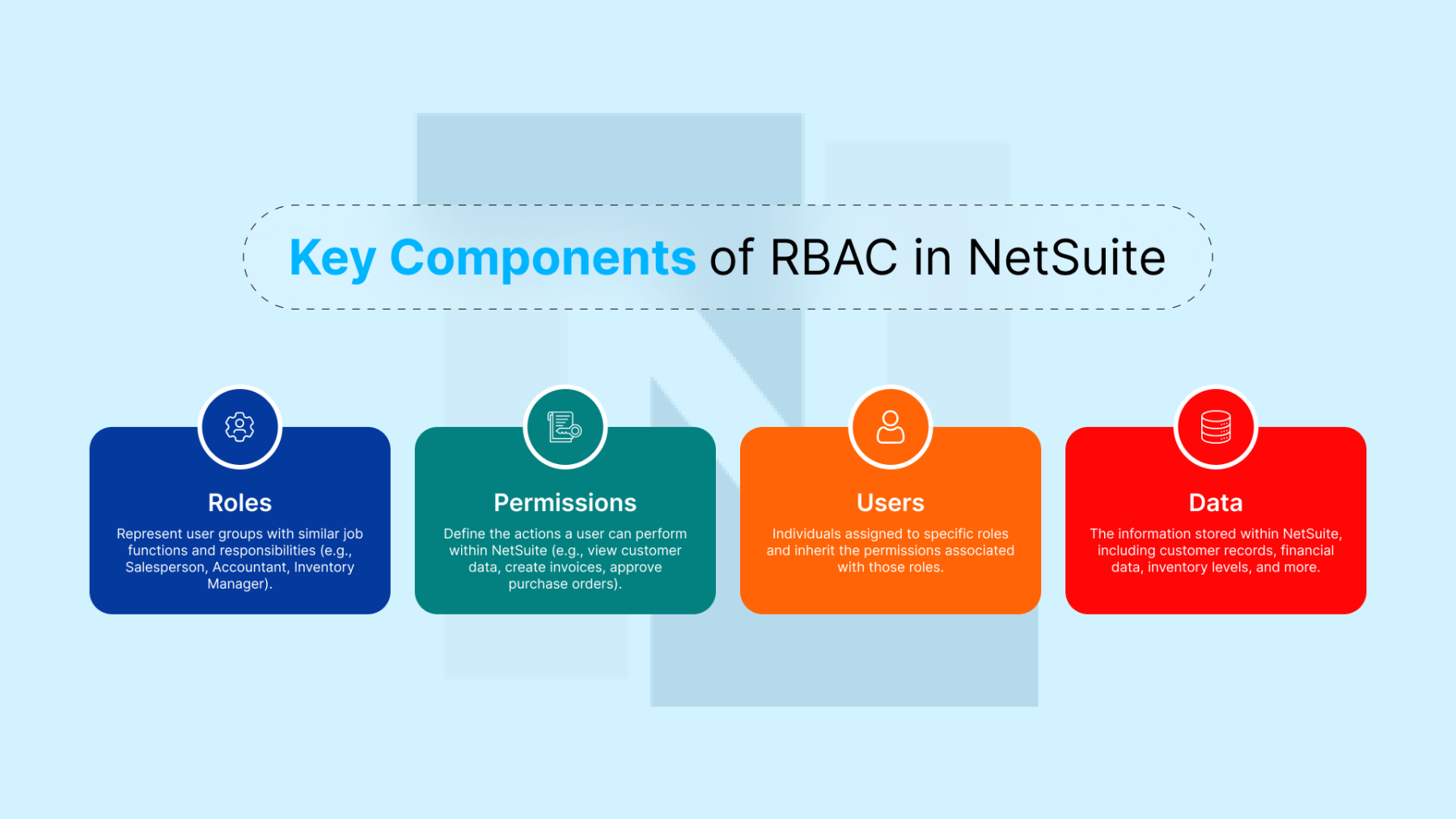 Key Components of RBAC in NetSuite

Roles
Represent user groups with similar job functions and responsibilities (e.g., Salesperson, Accountant, Inventory Manager).

Permissions
Define the actions a user can perform within NetSuite (e.g., view customer data, create invoices, approve purchase orders).

Users
Individuals assigned to specific roles and inherit the permissions associated with those roles.

Data
The information stored within NetSuite, including customer records, financial data, inventory levels, and more.